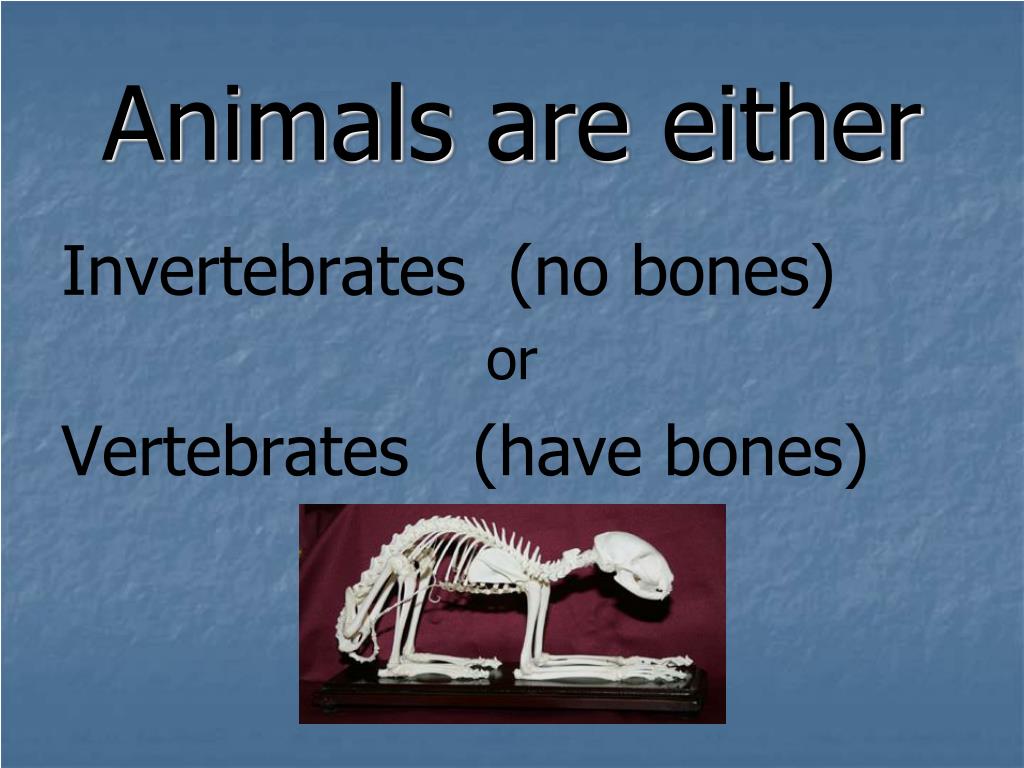 Animals are either

Invertebrates (no bones)

or

Vertebrates (have bones)